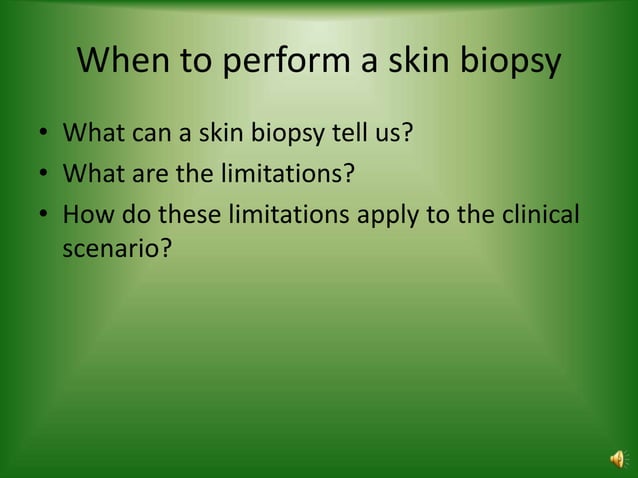 When to perform a skin biopsy

• What can a skin biopsy tell us?
• What are the limitations?
• How do these limitations apply to the clinical scenario?